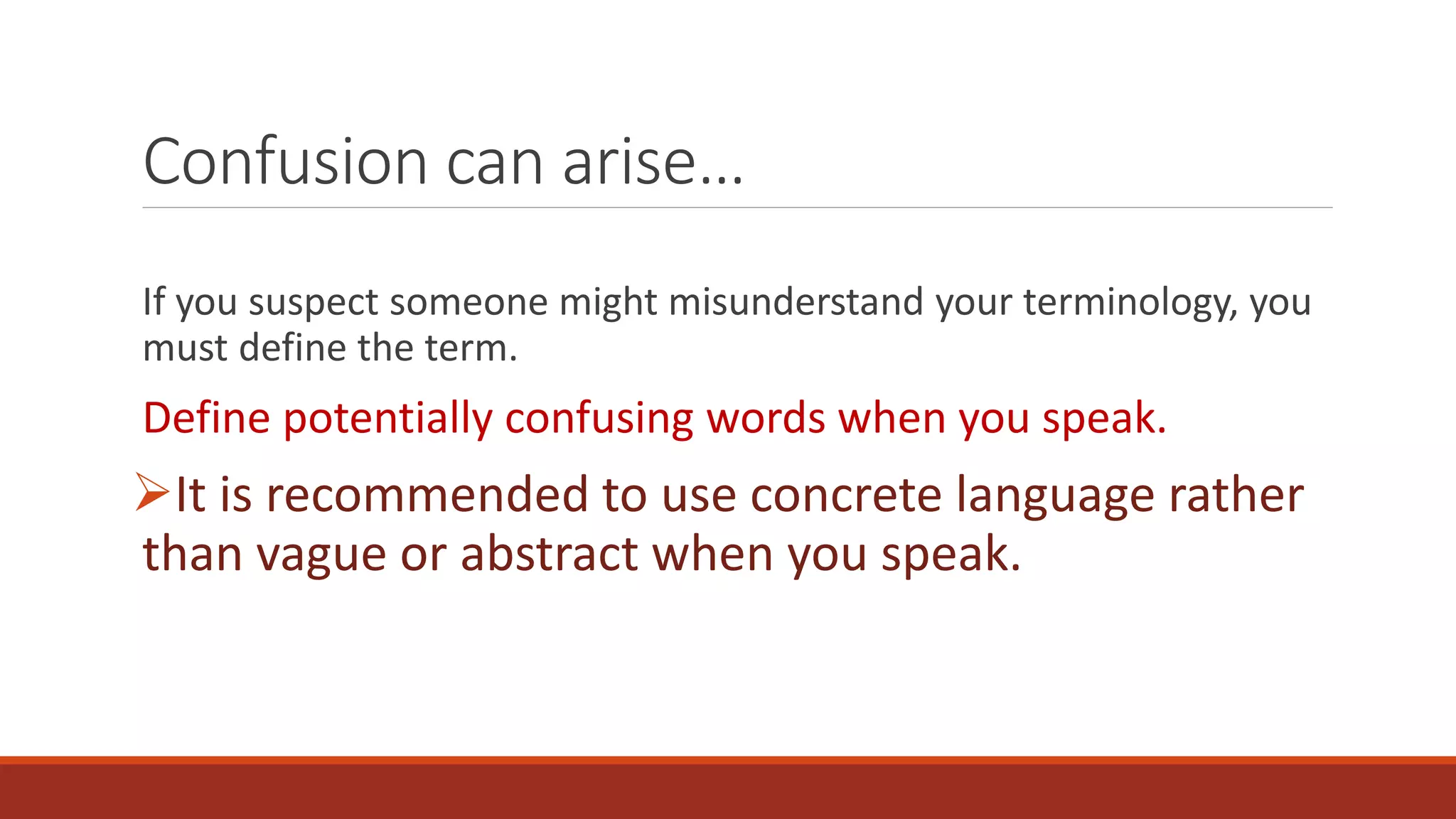 Confusion can arise…

If you suspect someone might misunderstand your terminology, you must define the term.

Define potentially confusing words when you speak.

➢It is recommended to use concrete language rather than vague or abstract when you speak.